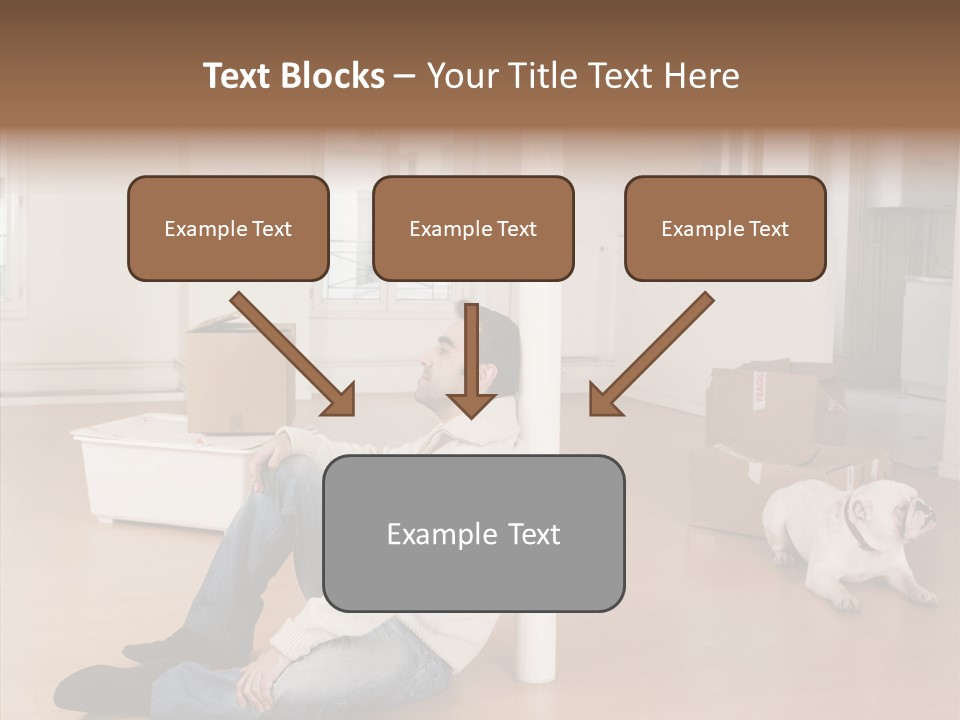 Text Blocks – Your Title Text Here

Example Text

Example Text

Example Text

Example Text